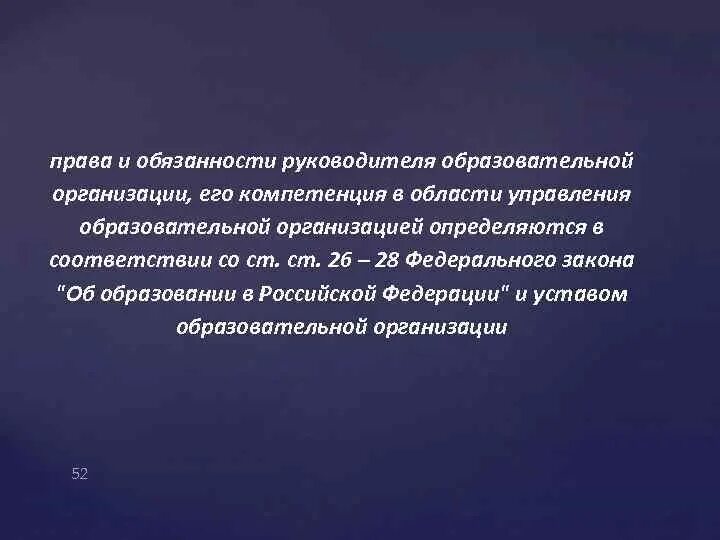 права и обязанности руководителя образовательной организации, его компетенция в области управления образовательной организацией определяются в соответствии со ст. ст. 26 – 28 Федерального закона "Об образовании в Российской Федерации" и уставом образовательной организации

52